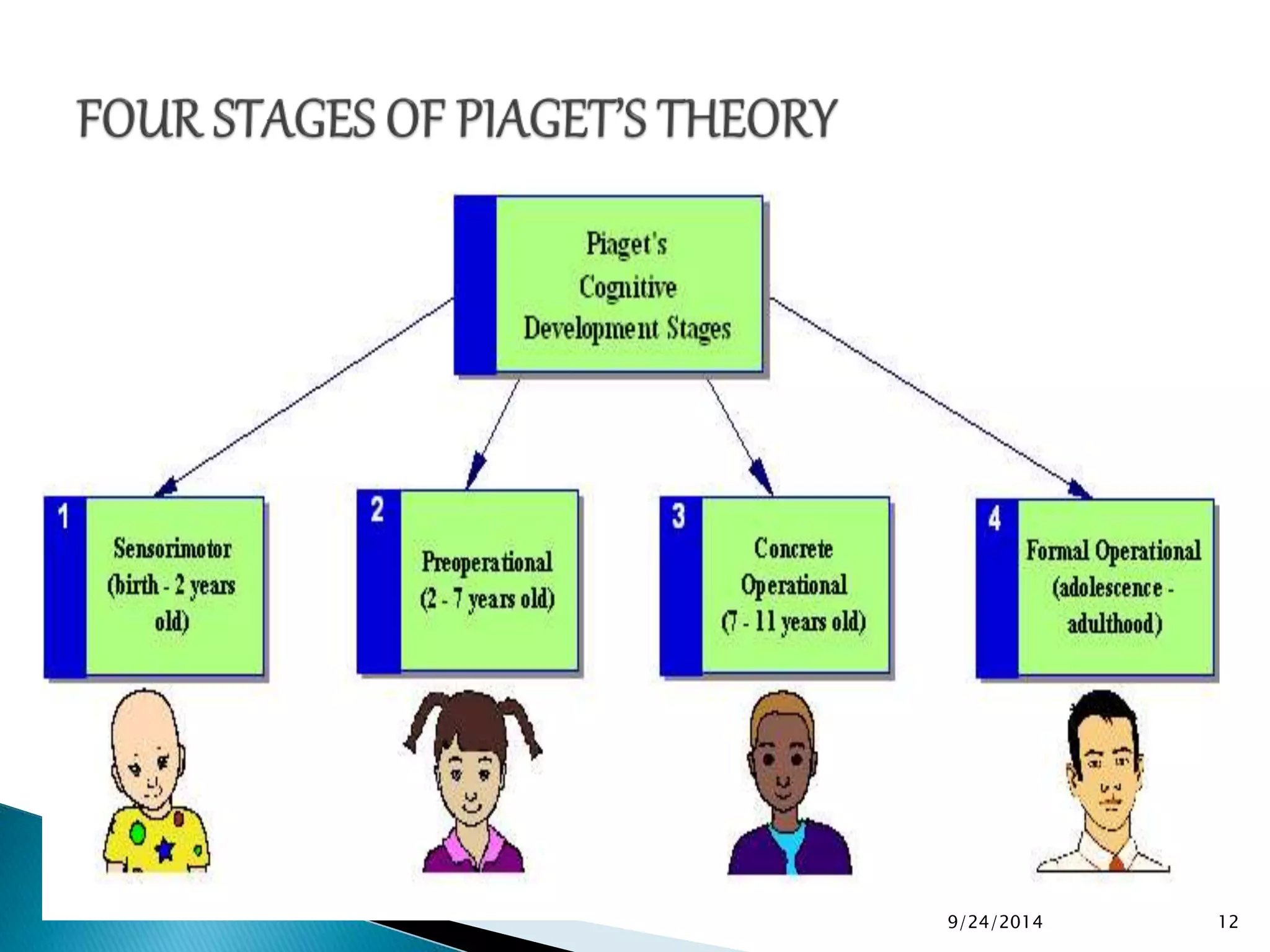 FOUR STAGES OF PIAGET'S THEORY

Piaget's Cognitive Development Stages

1 Sensorimotor (birth - 2 years old)

2 Preoperational (2 - 7 years old)

3 Concrete Operational (7 - 11 years old)

4 Formal Operational (adolescence - adulthood)

9/24/2014

12